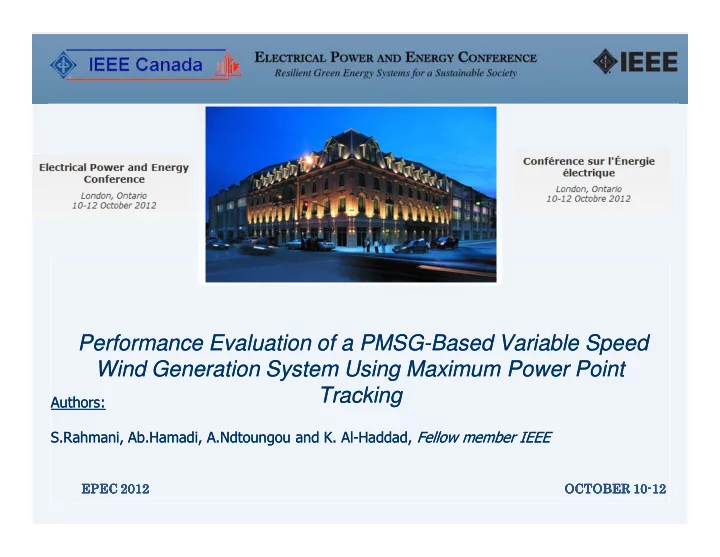 IEEE Canada

ELECTRICAL POWER AND ENERGY CONFERENCE
Resilient Green Energy Systems for a Sustainable Society

IEEE

Electrical Power and Energy Conference
London, Ontario
10-12 October 2012

Conférence sur l'Énergie électrique
London, Ontario
10-12 Octobre 2012

Performance Evaluation of a PMSG-Based Variable Speed Wind Generation System Using Maximum Power Point Tracking

Authors:

S.Rahmani, Ab.Hamadi, A.Ndtoungou and K. Al-Haddad, Fellow member IEEE

EPEC 2012

OCTOBER 10-12